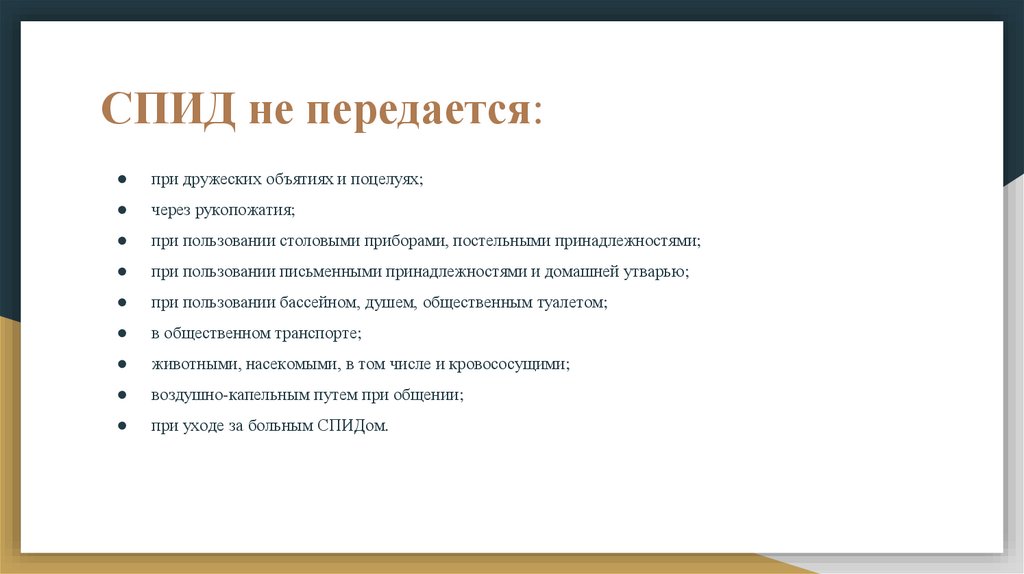 СПИД не передается:

● при дружеских объятиях и поцелуях;
● через рукопожатия;
● при пользовании столовыми приборами, постельными принадлежностями;
● при пользовании письменными принадлежностями и домашней утварью;
● при пользовании бассейном, душем, общественным туалетом;
● в общественном транспорте;
● животными, насекомыми, в том числе и кровососущими;
● воздушно-капельным путем при общении;
● при уходе за больным СПИДом.